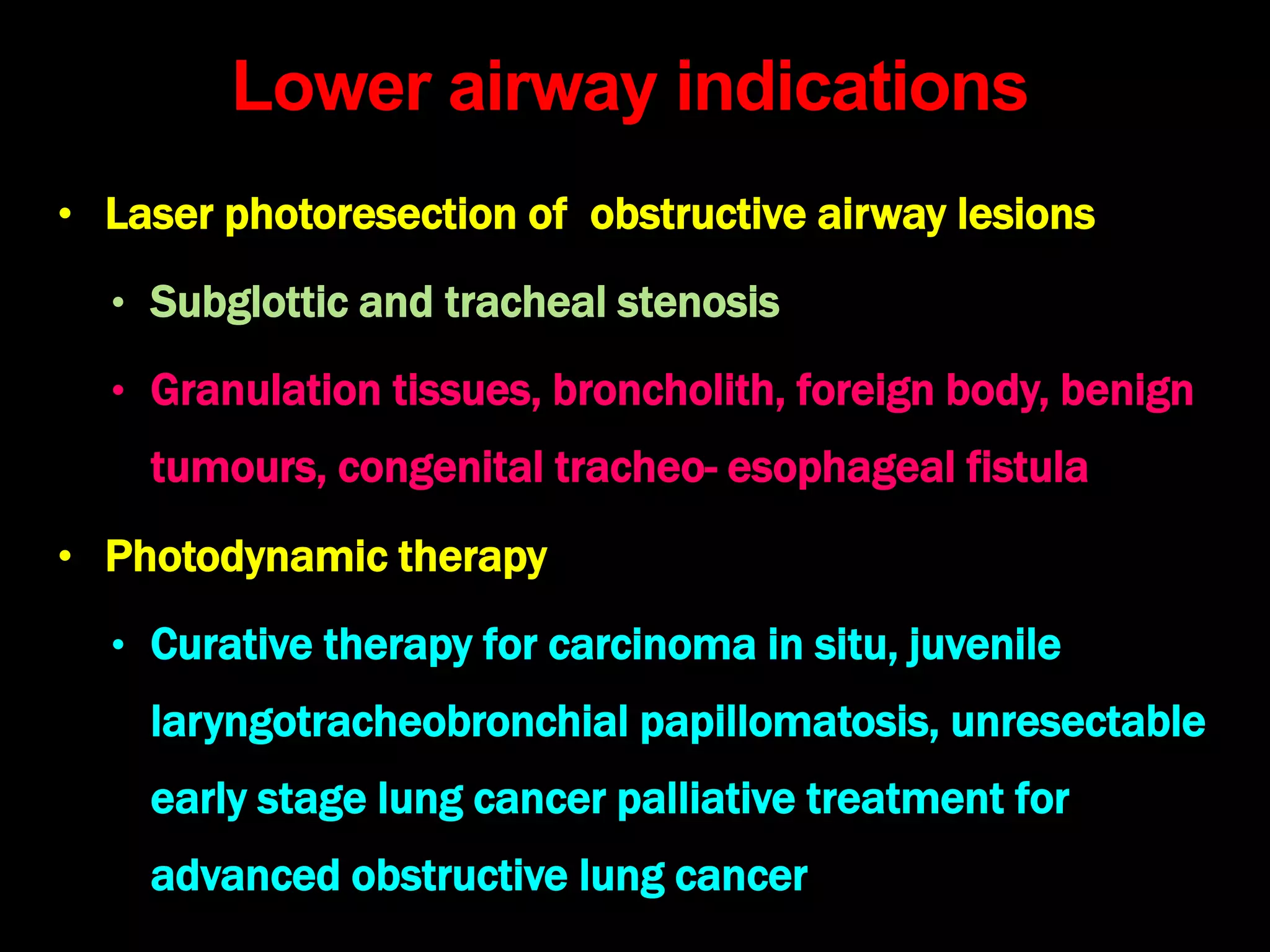 Lower airway indications

• Laser photoresection of obstructive airway lesions
  • Subglottic and tracheal stenosis
  • Granulation tissues, broncholith, foreign body, benign tumours, congenital tracheo- esophageal fistula
• Photodynamic therapy
  • Curative therapy for carcinoma in situ, juvenile laryngotracheobronchial papillomatosis, unresectable early stage lung cancer palliative treatment for advanced obstructive lung cancer